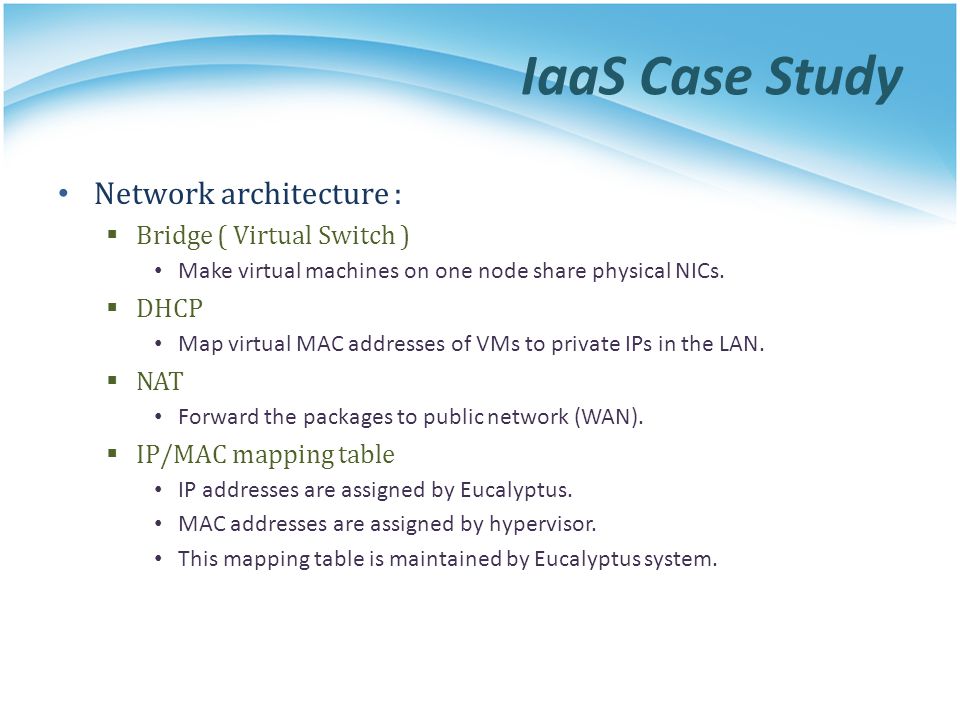 IaaS Case Study

• Network architecture :
  ▪ Bridge ( Virtual Switch )
    • Make virtual machines on one node share physical NICs.
  ▪ DHCP
    • Map virtual MAC addresses of VMs to private IPs in the LAN.
  ▪ NAT
    • Forward the packages to public network (WAN).
  ▪ IP/MAC mapping table
    • IP addresses are assigned by Eucalyptus.
    • MAC addresses are assigned by hypervisor.
    • This mapping table is maintained by Eucalyptus system.